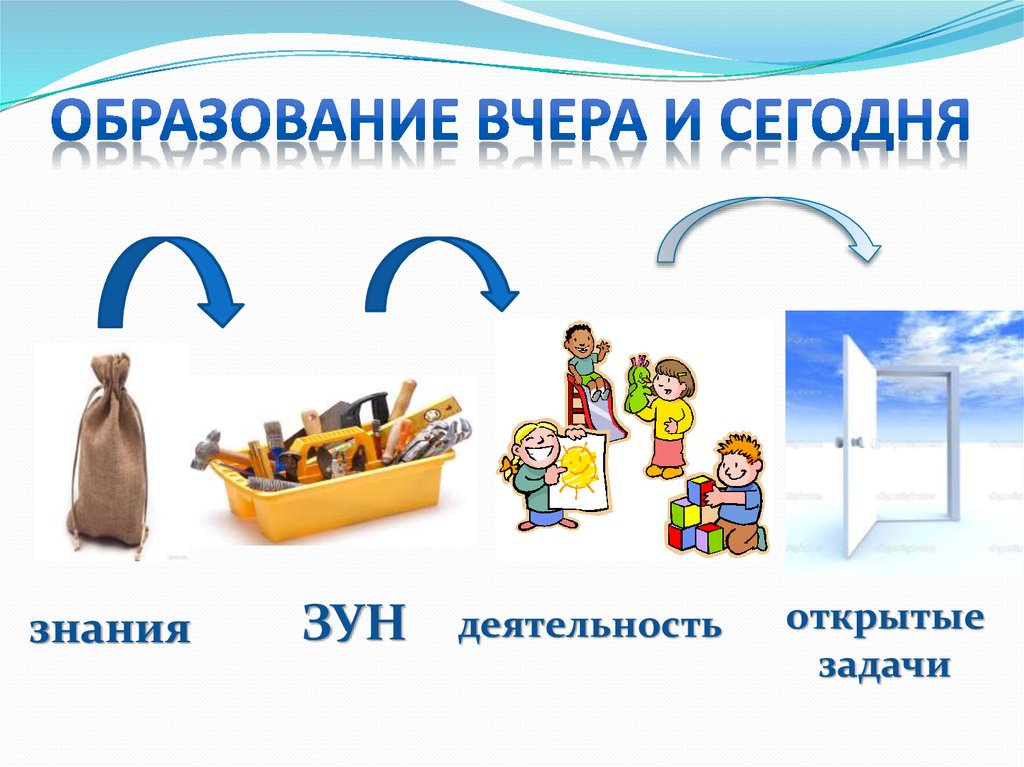 ОБРАЗОВАНИЕ ВЧЕРА И СЕГОДНЯ

знания

ЗУН

деятельность

открытые задачи